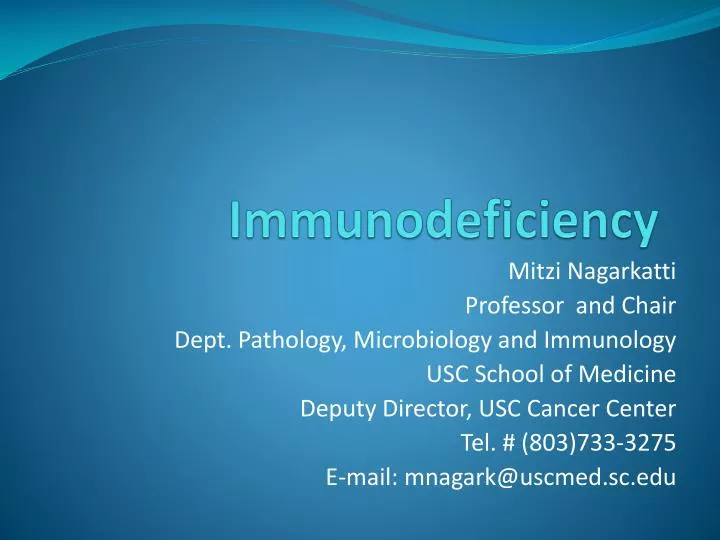 Immunodeficiency

Mitzi Nagarkatti
Professor and Chair
Dept. Pathology, Microbiology and Immunology
USC School of Medicine
Deputy Director, USC Cancer Center
Tel. # (803)733-3275
E-mail: mnagark@uscmed.sc.edu